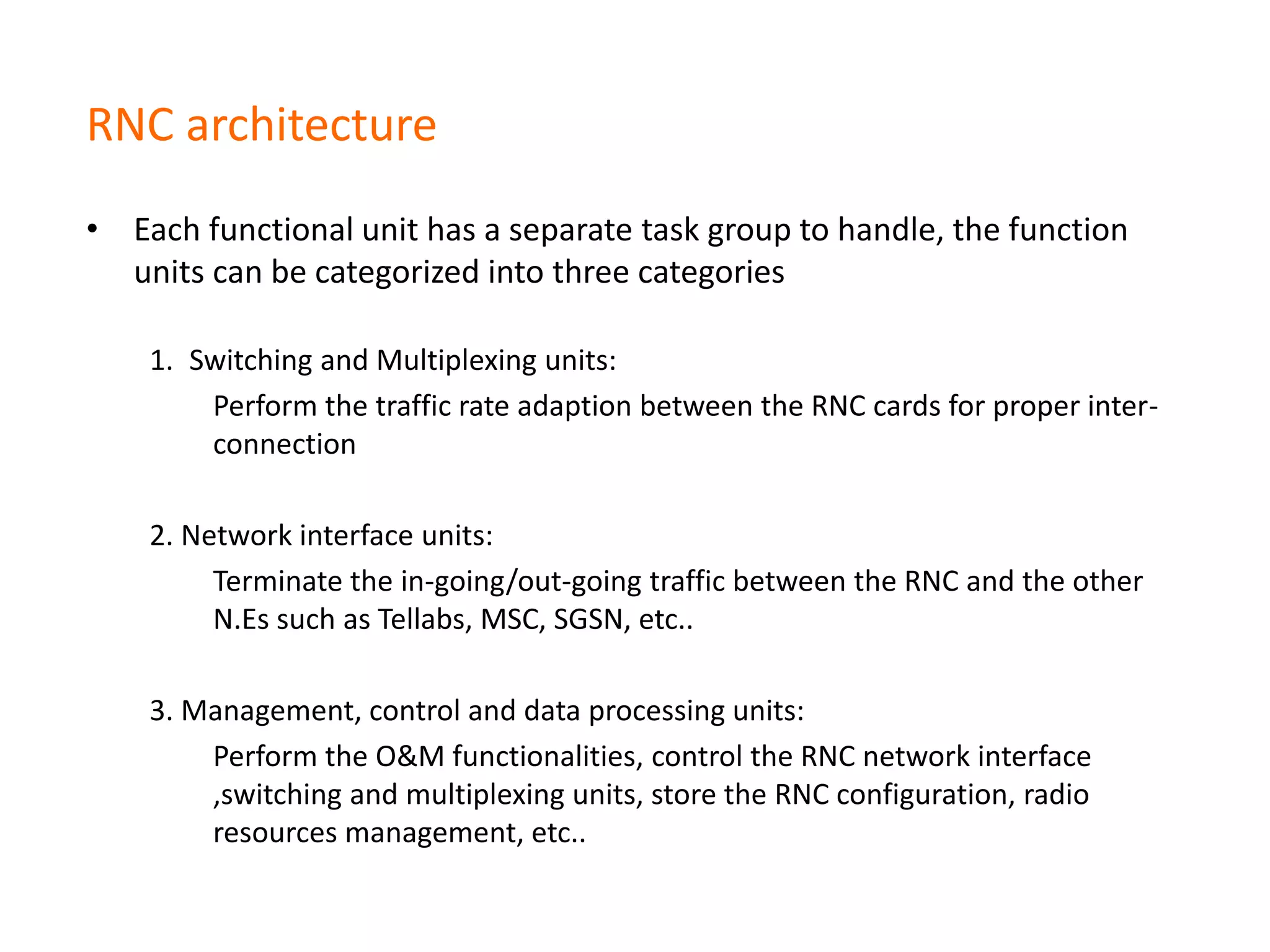 RNC architecture

• Each functional unit has a separate task group to handle, the function units can be categorized into three categories

1. Switching and Multiplexing units:

Perform the traffic rate adaption between the RNC cards for proper inter-connection

2. Network interface units:

Terminate the in-going/out-going traffic between the RNC and the other N.Es such as Tellabs, MSC, SGSN, etc..

3. Management, control and data processing units:

Perform the O&M functionalities, control the RNC network interface ,switching and multiplexing units, store the RNC configuration, radio resources management, etc..